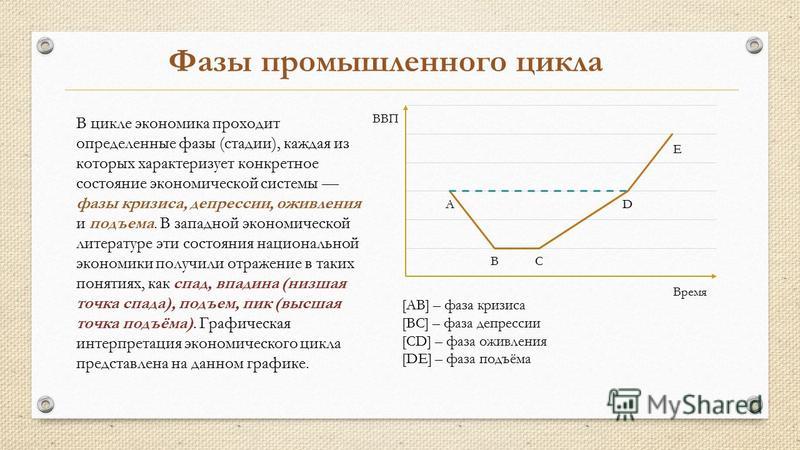 Фазы промышленного цикла

В цикле экономика проходит определенные фазы (стадии), каждая из которых характеризует конкретное состояние экономической системы — фазы кризиса, депрессии, оживления и подъема. В западной экономической литературе эти состояния национальной экономики получили отражение в таких понятиях, как спад, впадина (низшая точка спада), подъем, пик (высшая точка подъёма). Графическая интерпретация экономического цикла представлена на данном графике.

ВВП
E
A
D
B
C
Время

[AB] – фаза кризиса
[BC] – фаза депрессии
[CD] – фаза оживления
[DE] – фаза подъёма

MyShared